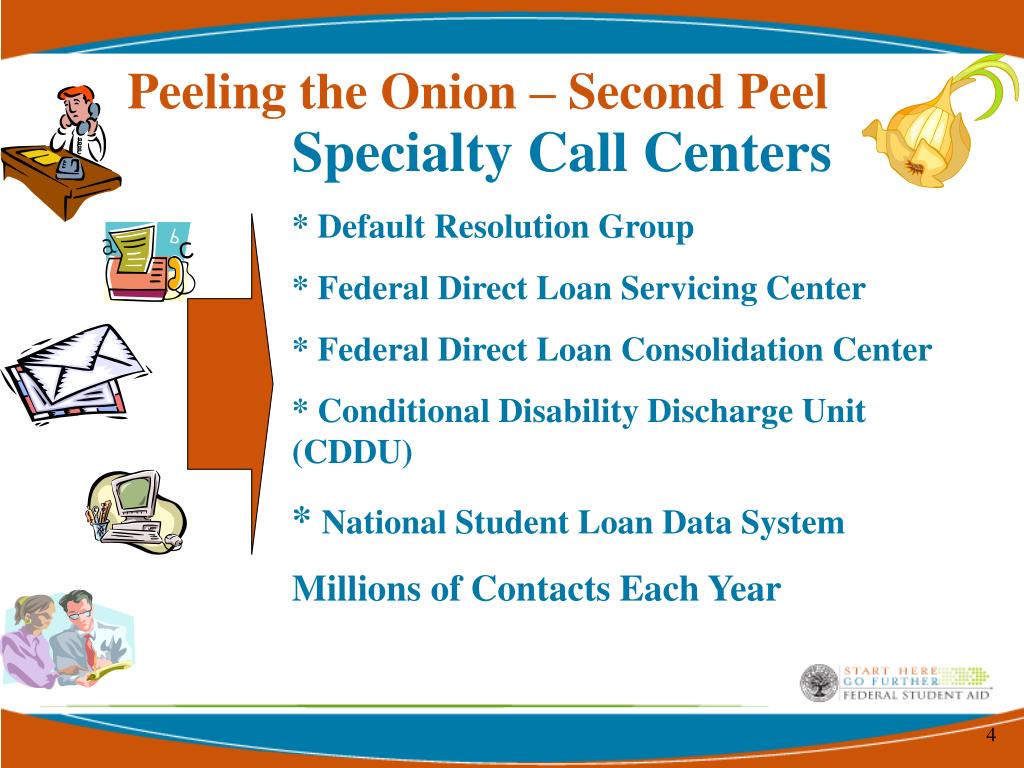 Peeling the Onion – Second Peel
Specialty Call Centers

a b c

* Default Resolution Group

* Federal Direct Loan Servicing Center

* Federal Direct Loan Consolidation Center

* Conditional Disability Discharge Unit (CDDU)

* National Student Loan Data System

Millions of Contacts Each Year

START HERE GO FURTHER FEDERAL STUDENT AID

4